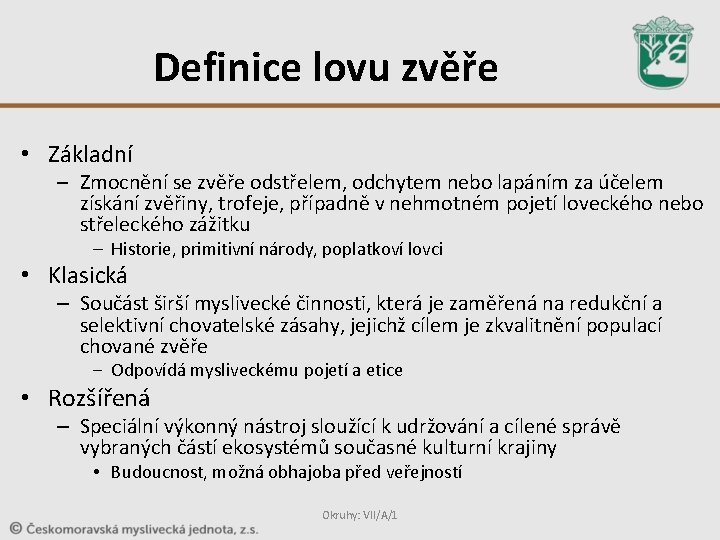 Definice lovu zvěře

• Základní
– Zmocnění se zvěře odstřelem, odchytem nebo lapáním za účelem získání zvěřiny, trofeje, případně v nehmotném pojetí loveckého nebo střeleckého zážitku
– Historie, primitivní národy, poplatkoví lovci
• Klasická
– Součást širší myslivecké činnosti, která je zaměřená na redukční a selektivní chovatelské zásahy, jejichž cílem je zkvalitnění populací chované zvěře
– Odpovídá mysliveckému pojetí a etice
• Rozšířená
– Speciální výkonný nástroj sloužící k udržování a cílené správě vybraných částí ekosystémů současné kulturní krajiny
• Budoucnost, možná obhajoba před veřejností

Okruhy: VII/A/1

© Českomoravská myslivecká jednota, z.s.